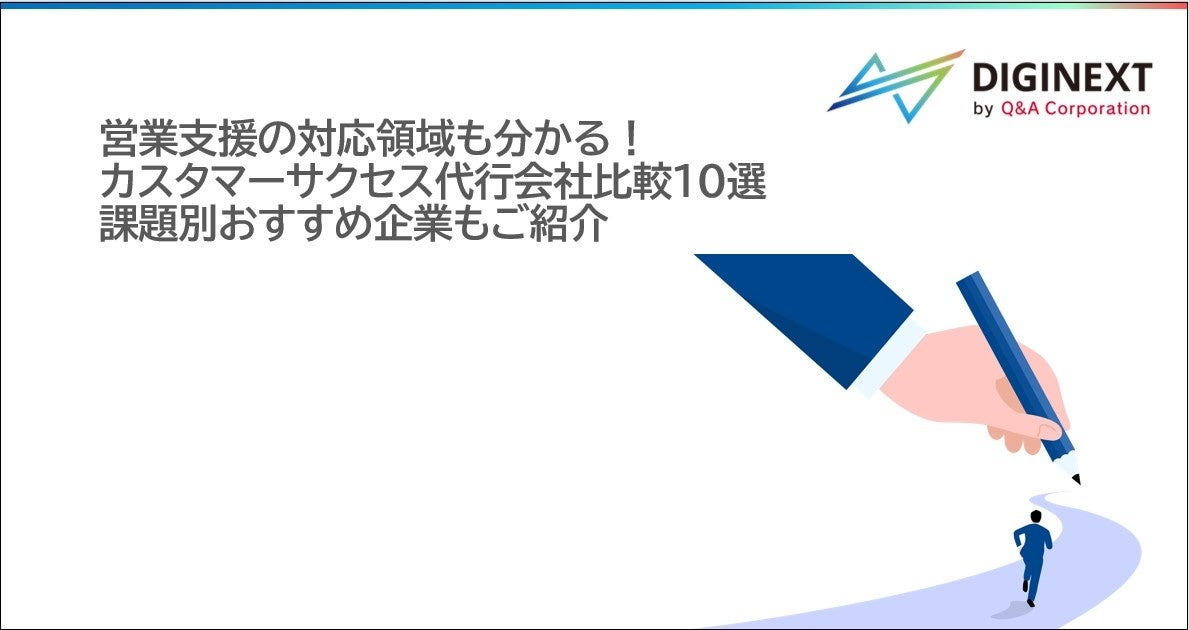 DIGINEXT
by Q&A Corporation

営業支援の対応領域も分かる！
カスタマーサクセス代行会社比較10選
課題別おすすめ企業もご紹介